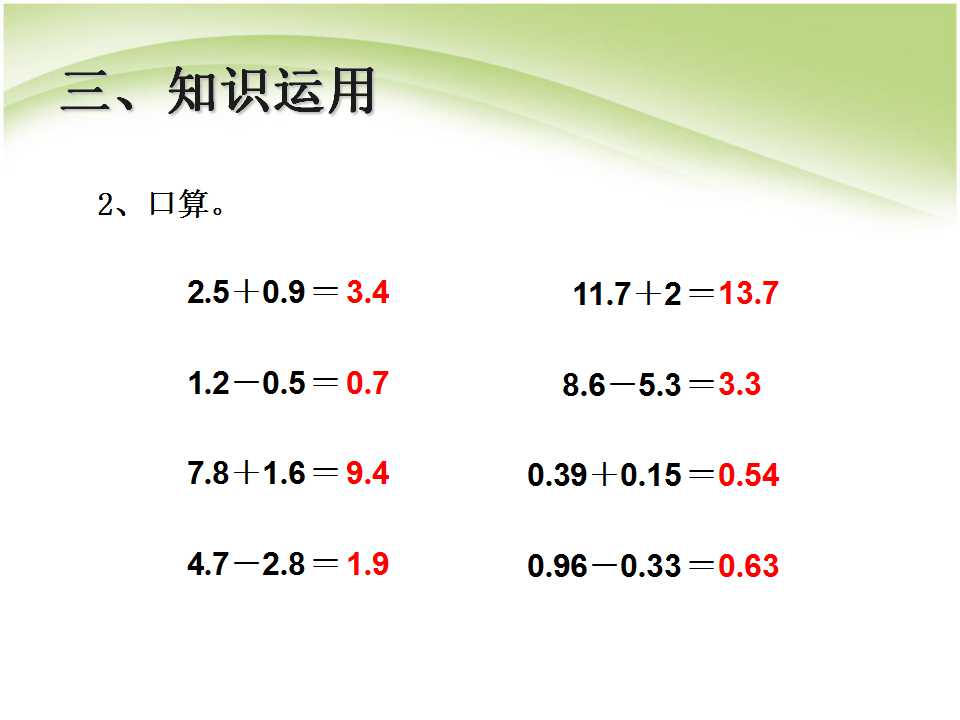 三、知识运用

2、口算。

$2.5+0.9=3.4$

$1.2-0.5=0.7$

$7.8+1.6=9.4$

$4.7-2.8=1.9$

$11.7+2=13.7$

$8.6-5.3=3.3$

$0.39+0.15=0.54$

$0.96-0.33=0.63$